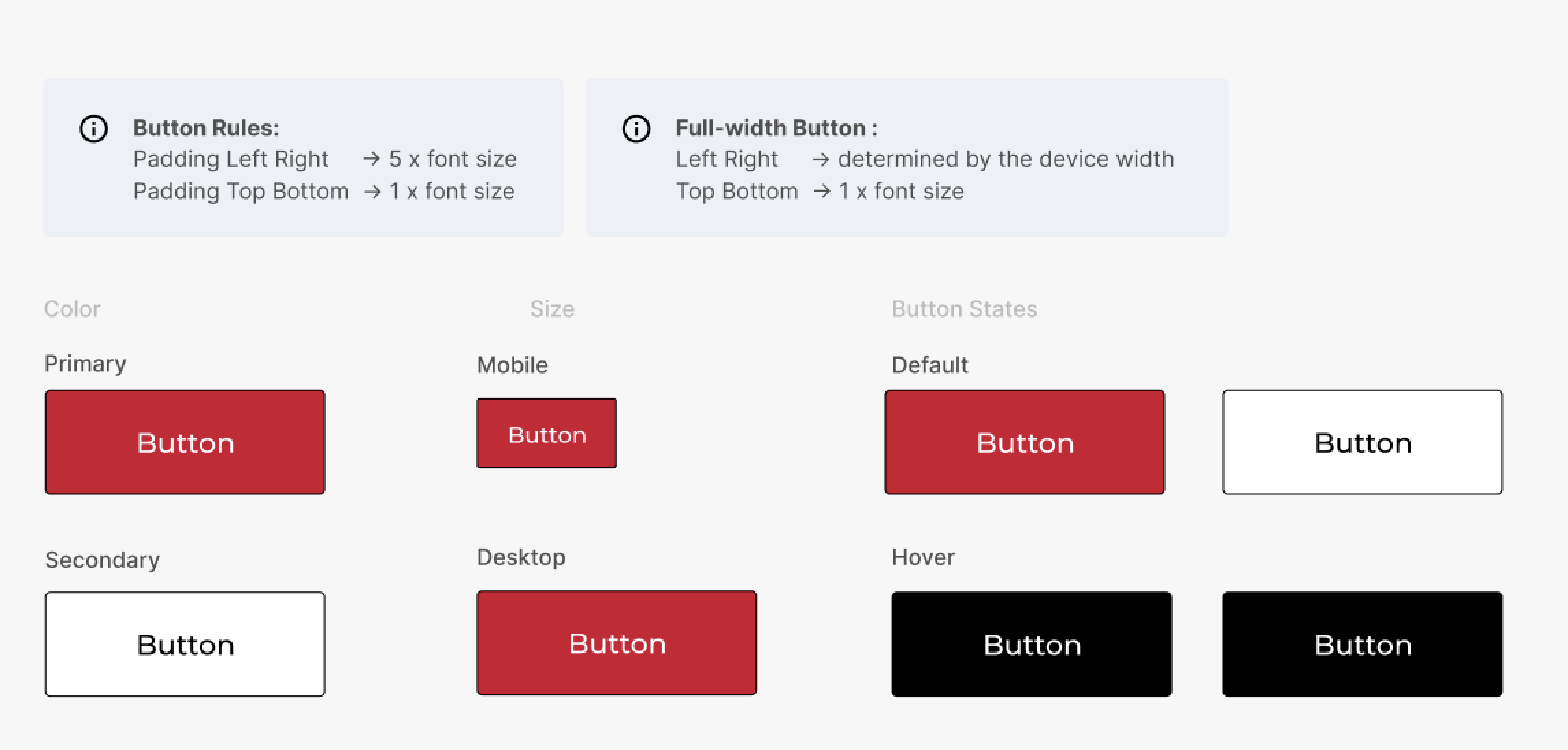 Button Rules:
Padding Left Right → 5 x font size
Padding Top Bottom → 1 x font size

Full-width Button :
Left Right → determined by the device width
Top Bottom → 1 x font size

Color

Primary

Button

Secondary

Button

Size

Mobile

Button

Desktop

Button

Button States

Default

Button

Button

Hover

Button

Button